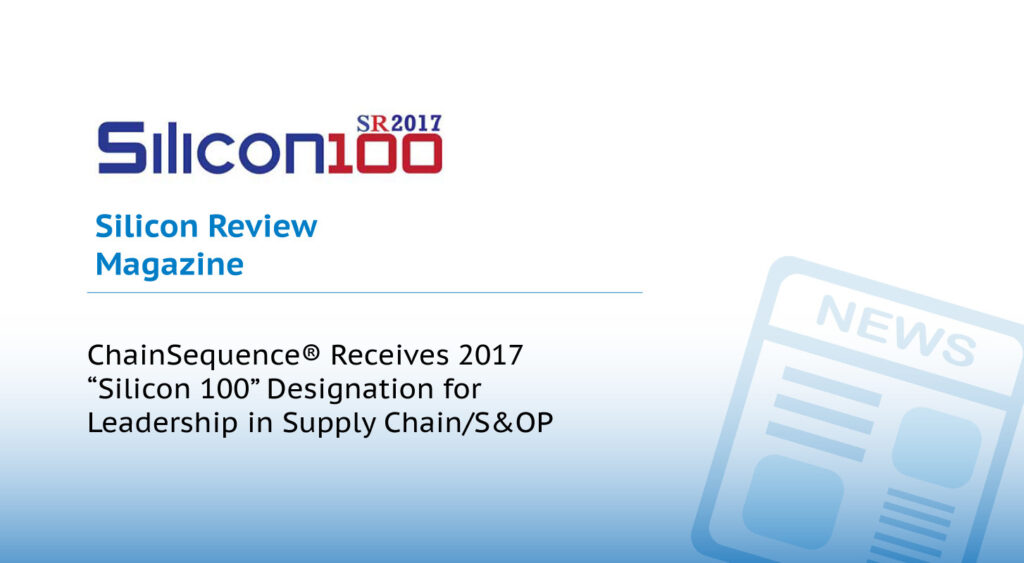 SR2017
Silicon100

Silicon Review Magazine

ChainSequence® Receives 2017 “Silicon 100” Designation for Leadership in Supply Chain/S&OP

NEWS